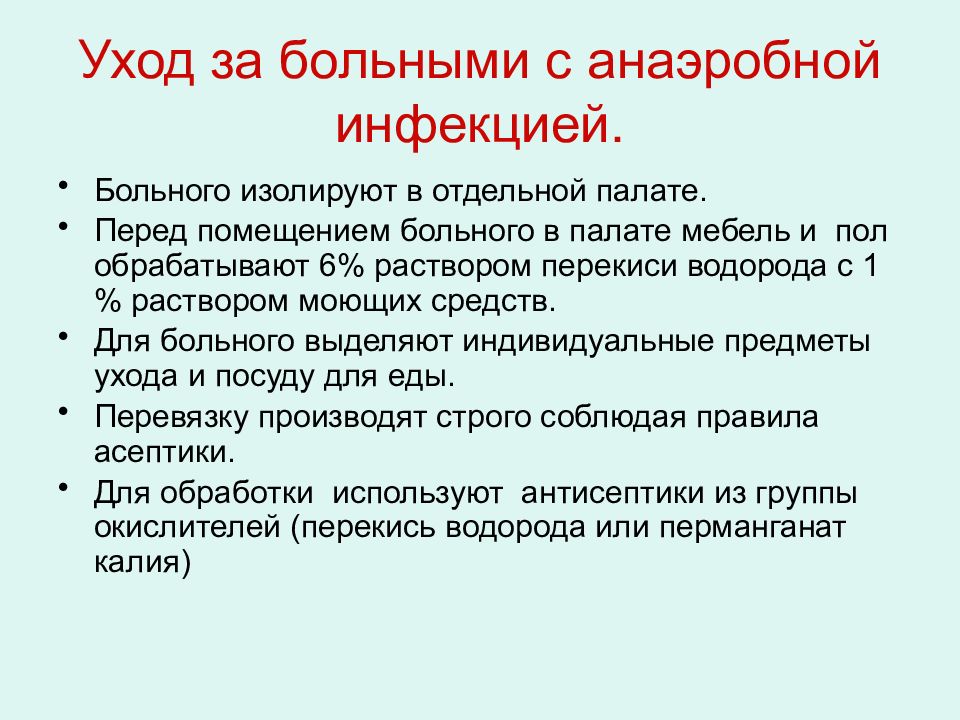 Уход за больными с анаэробной инфекцией.

• Больного изолируют в отдельной палате.
• Перед помещением больного в палате мебель и пол обрабатывают 6% раствором перекиси водорода с 1 % раствором моющих средств.
• Для больного выделяют индивидуальные предметы ухода и посуду для еды.
• Перевязку производят строго соблюдая правила асептики.
• Для обработки используют антисептики из группы окислителей (перекись водорода или перманганат калия)